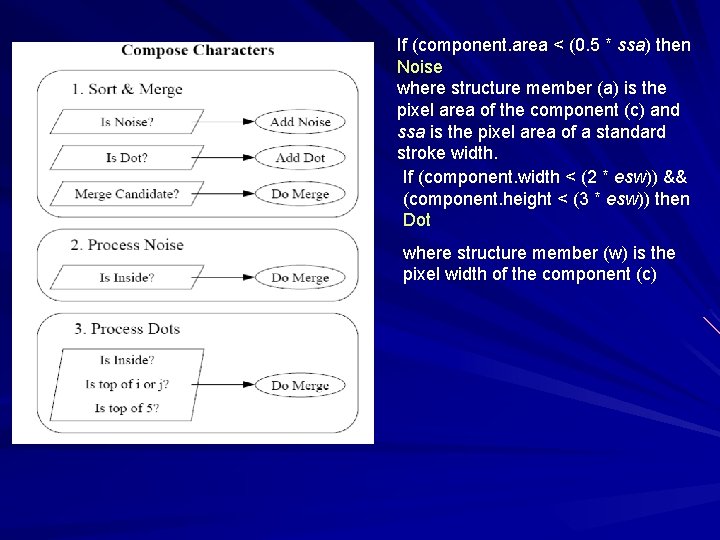 Compose Characters

1. Sort & Merge

Is Noise?

Add Noise

Is Dot?

Add Dot

Merge Candidate?

Do Merge

2. Process Noise

Is Inside?

Do Merge

3. Process Dots

Is Inside?
Is top of i or j?
Is top of 5?

Do Merge

If (component.area < (0.5 * ssa) then Noise
where structure member (a) is the pixel area of the component (c) and ssa is the pixel area of a standard stroke width.

If (component.width < (2 * esw)) && (component.height < (3 * esw)) then Dot

where structure member (w) is the pixel width of the component (c)